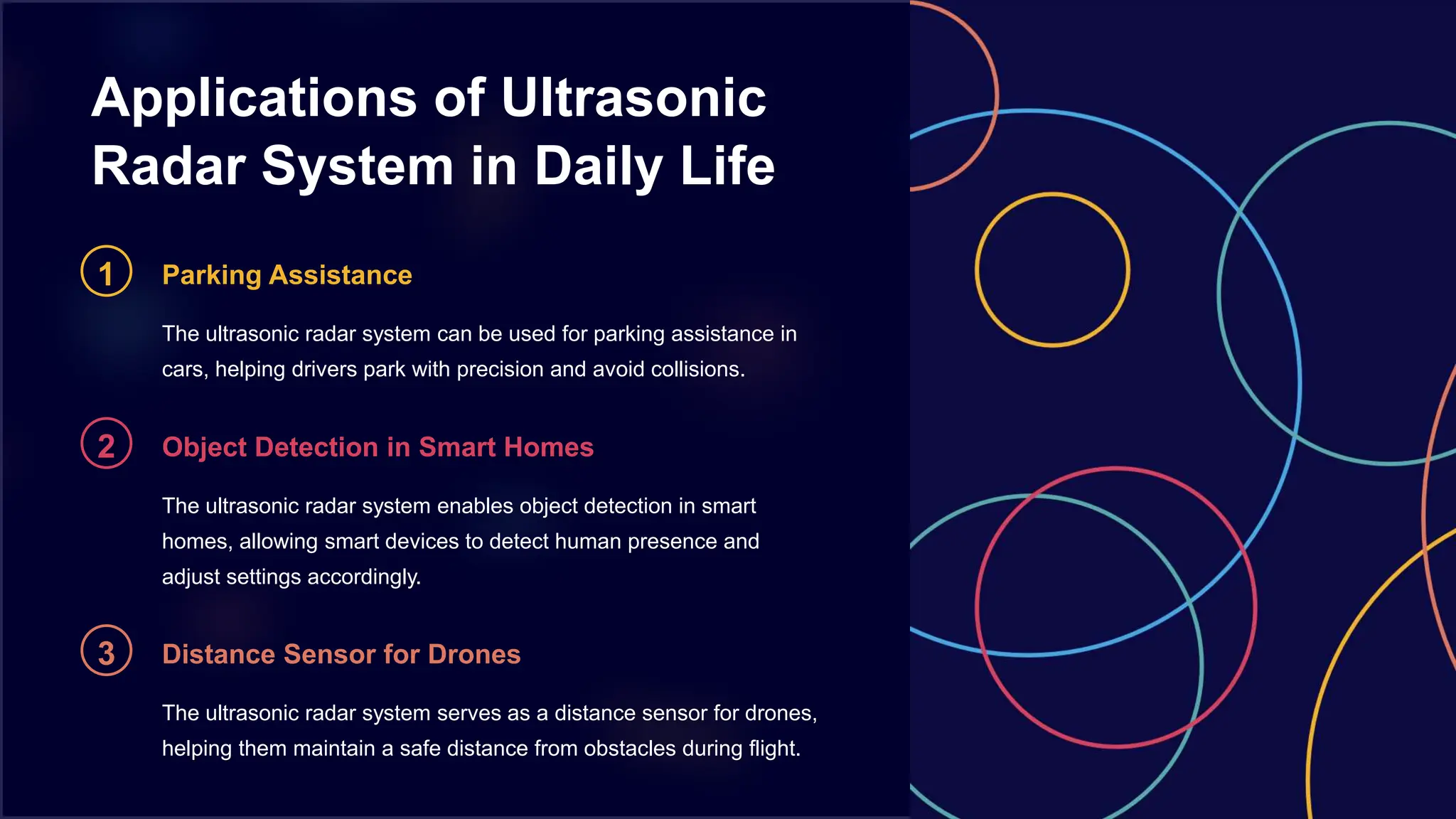 Applications of Ultrasonic Radar System in Daily Life

1 Parking Assistance

The ultrasonic radar system can be used for parking assistance in cars, helping drivers park with precision and avoid collisions.

2 Object Detection in Smart Homes

The ultrasonic radar system enables object detection in smart homes, allowing smart devices to detect human presence and adjust settings accordingly.

3 Distance Sensor for Drones

The ultrasonic radar system serves as a distance sensor for drones, helping them maintain a safe distance from obstacles during flight.